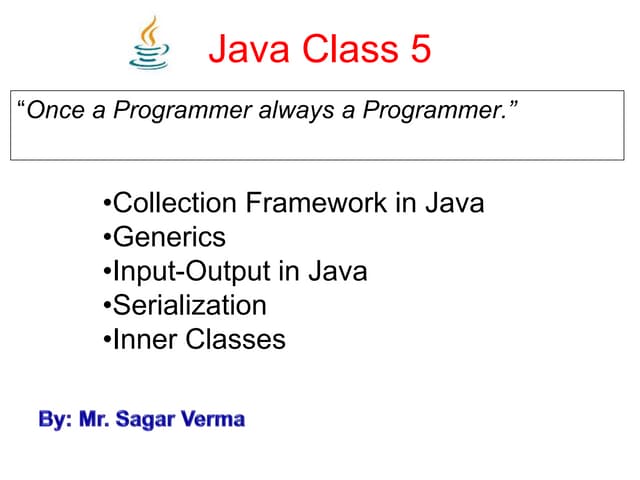 Java Class 5

“Once a Programmer always a Programmer.”

•Collection Framework in Java
•Generics
•Input-Output in Java
•Serialization
•Inner Classes

By: Mr. Sagar Verma